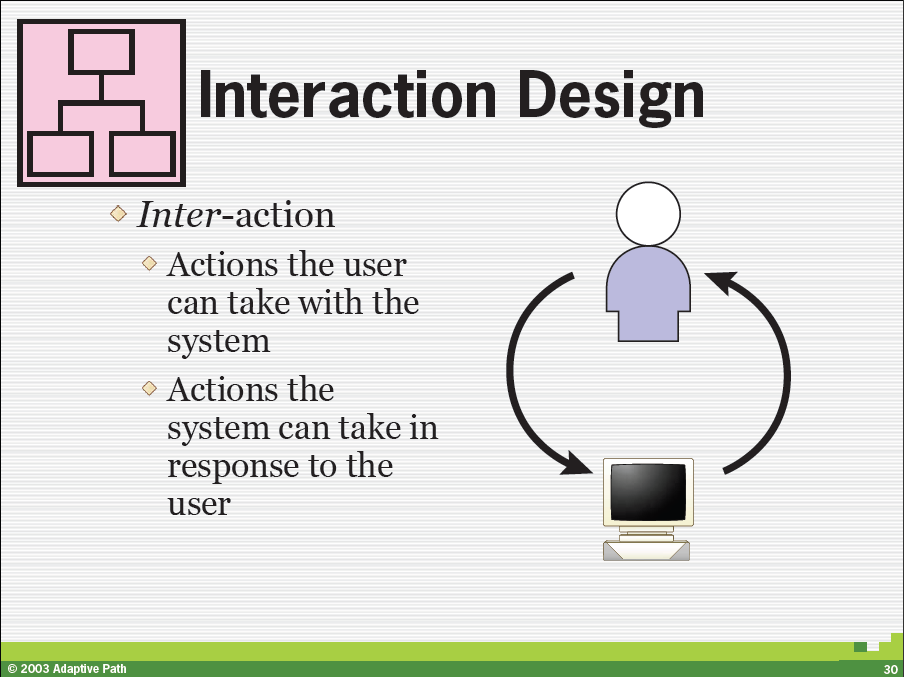 Interaction Design

Inter-action

Actions the user can take with the system

Actions the system can take in response to the user

© 2003 Adaptive Path

30